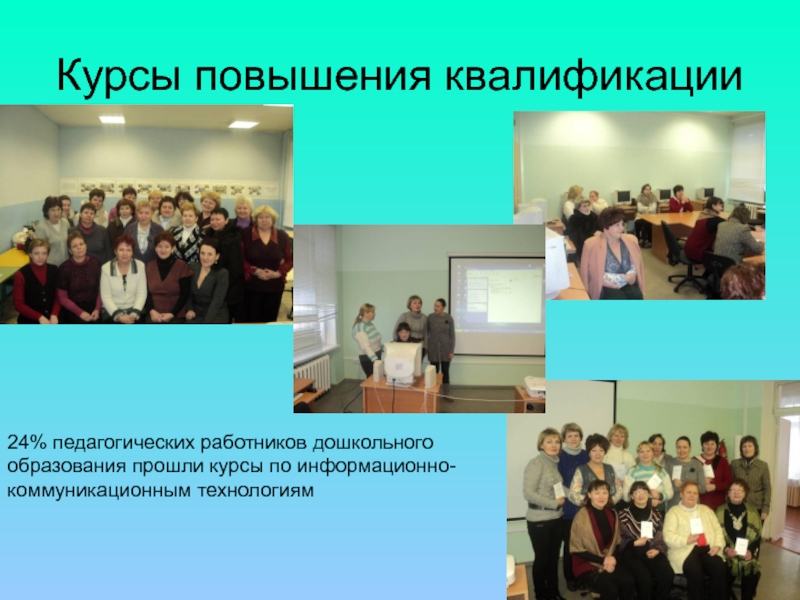 Курсы повышения квалификации

24% педагогических работников дошкольного образования прошли курсы по информационно-коммуникационным технологиям